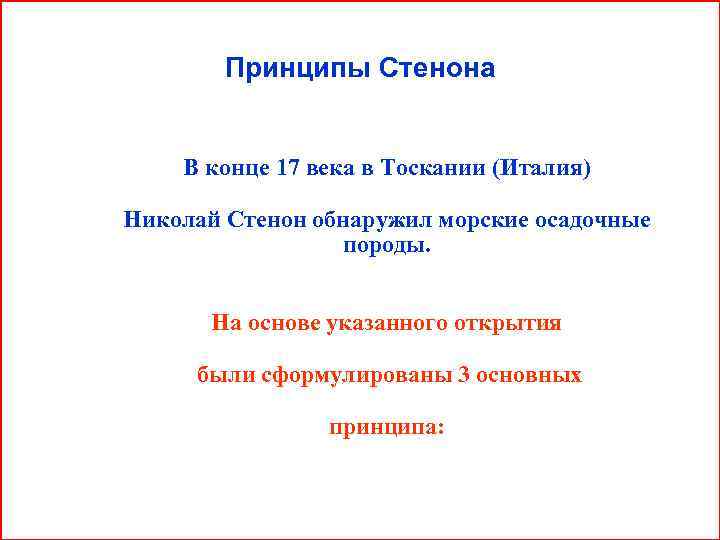 Принципы Стенона

В конце 17 века в Тоскании (Италия)

Николай Стенон обнаружил морские осадочные породы.

На основе указанного открытия

были сформулированы 3 основных

принципа: